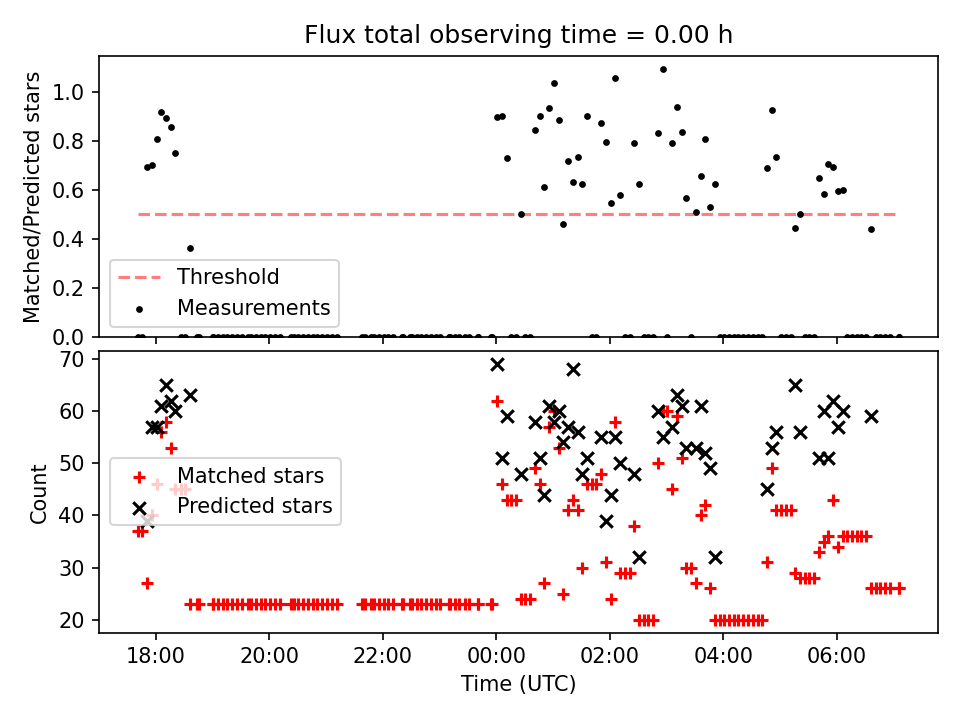 Flux total observing time = 0.00 h

Matched/Predicted stars

1.0
0.8
0.6
0.4
0.2
0.0

Threshold
Measurements

Count

70
60
50
40
30
20

Matched stars
Predicted stars

18:00
20:00
22:00
00:00
02:00
04:00
06:00

Time (UTC)